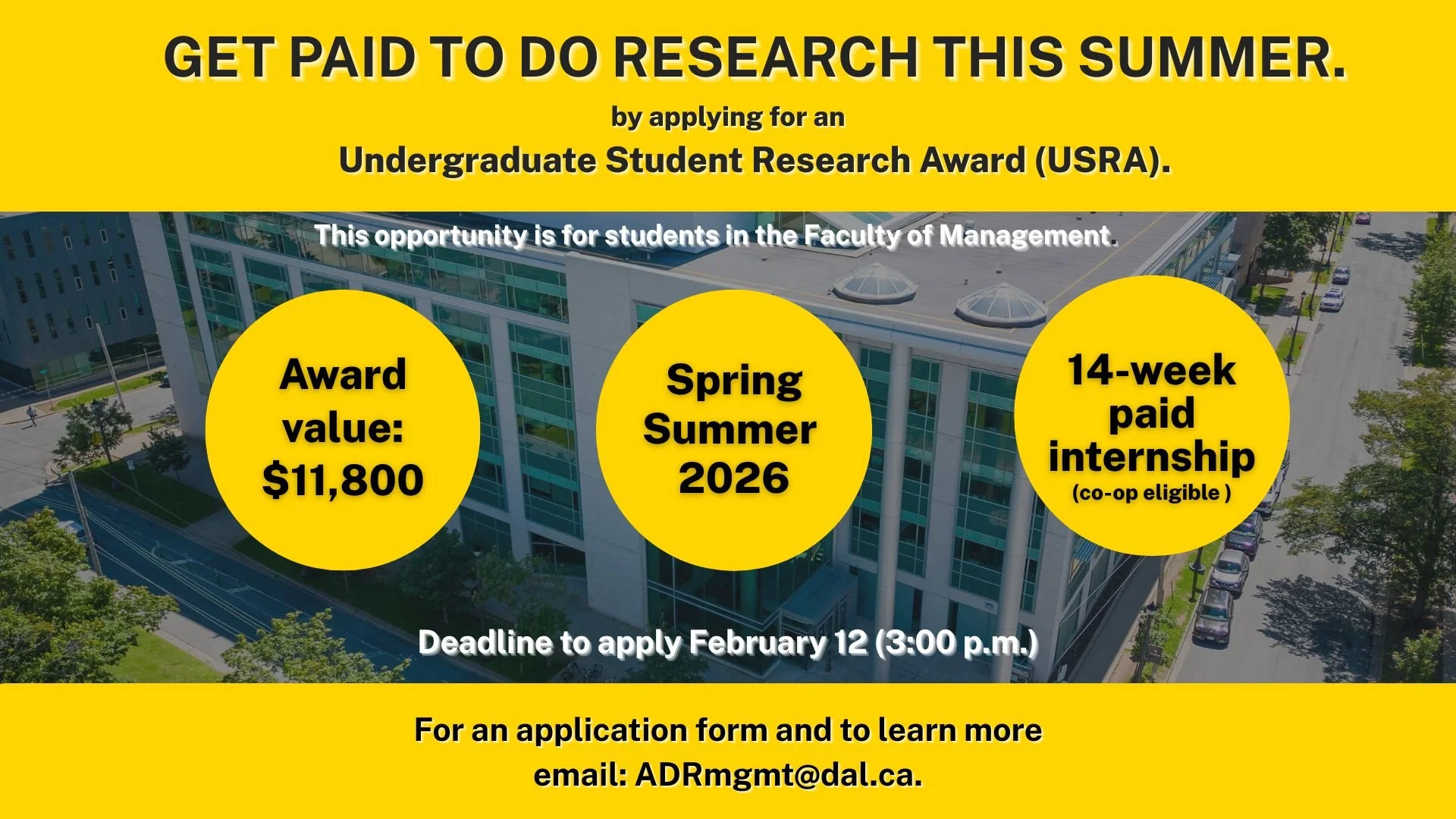 GET PAID TO DO RESEARCH THIS SUMMER.

by applying for an

Undergraduate Student Research Award (USRA).

This opportunity is for students in the Faculty of Management.

Award value: $11,800

Spring Summer 2026

14-week paid internship (co-op eligible )

Deadline to apply February 12 (3:00 p.m.)

For an application form and to learn more email: ADRmgmt@dal.ca.